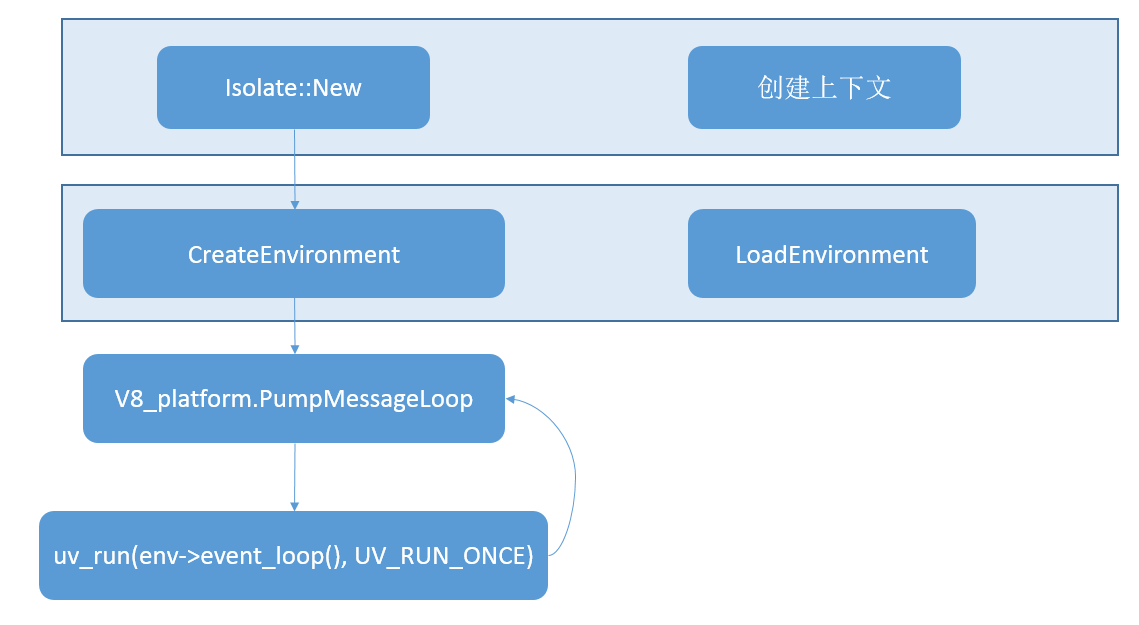 Isolate::New

创建上下文

CreateEnvironment

LoadEnvironment

V8_platform.PumpMessageLoop

uv_run(env->event_loop(), UV_RUN_ONCE)